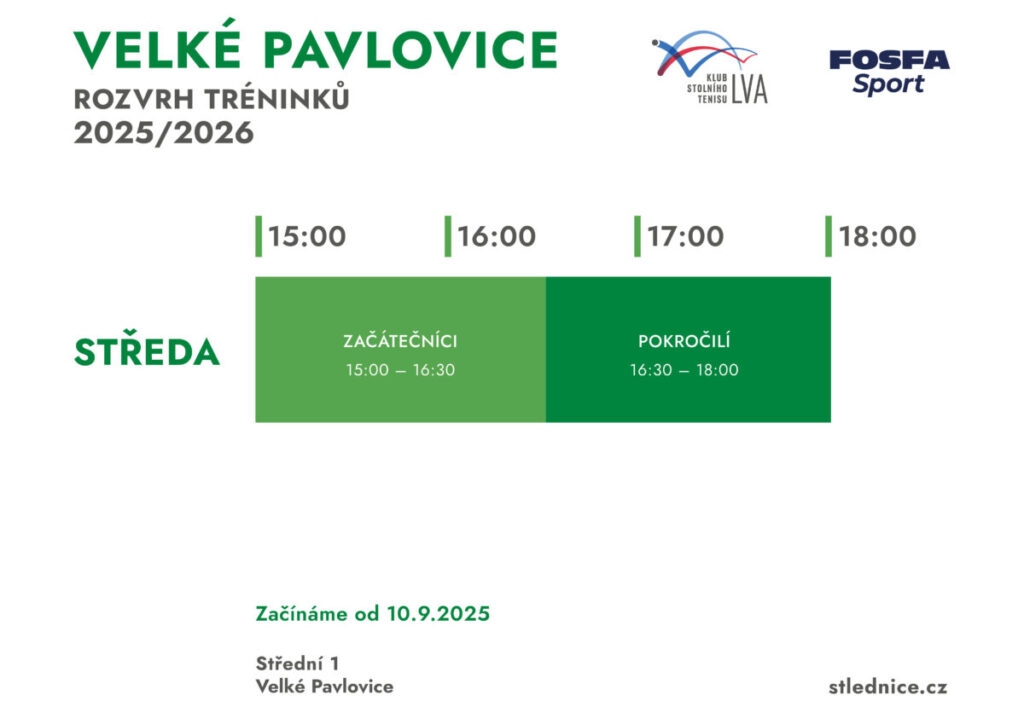 VELKÉ PAVLOVICE
ROZVRH TRÉNINKŮ
2025/2026

KLUB STOLNÍHO TENISU LVA

FOSFA Sport

15:00 16:00 17:00 18:00

STŘEDA

ZAČÁTEČNÍCI
15:00 – 16:30

POKROČILÍ
16:30 – 18:00

Začínáme od 10.9.2025

Střední 1
Velké Pavlovice

stlednice.cz